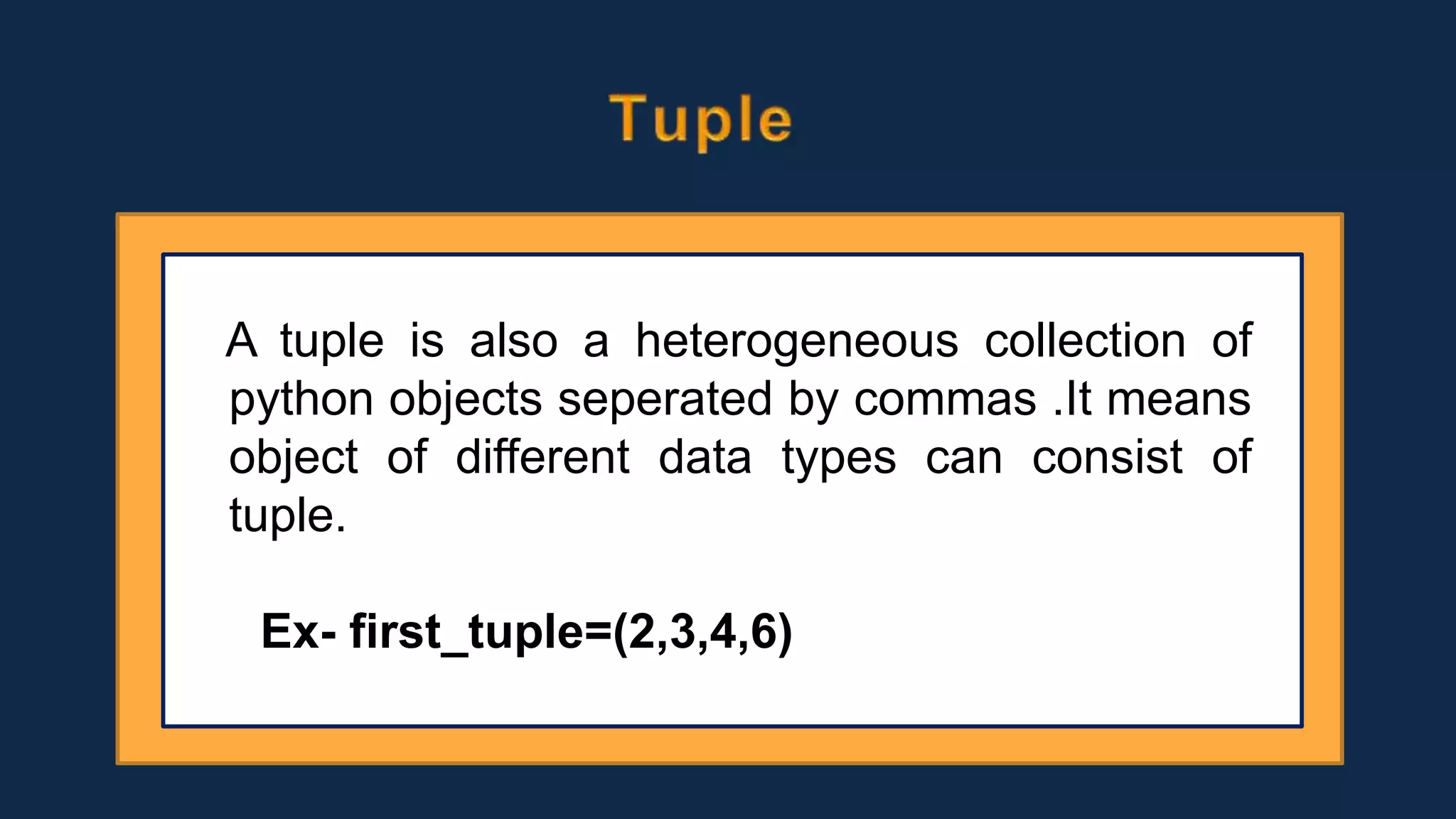 Tuple

A tuple is also a heterogeneous collection of python objects seperated by commas .It means object of different data types can consist of tuple.

Ex- first_tuple=(2,3,4,6)